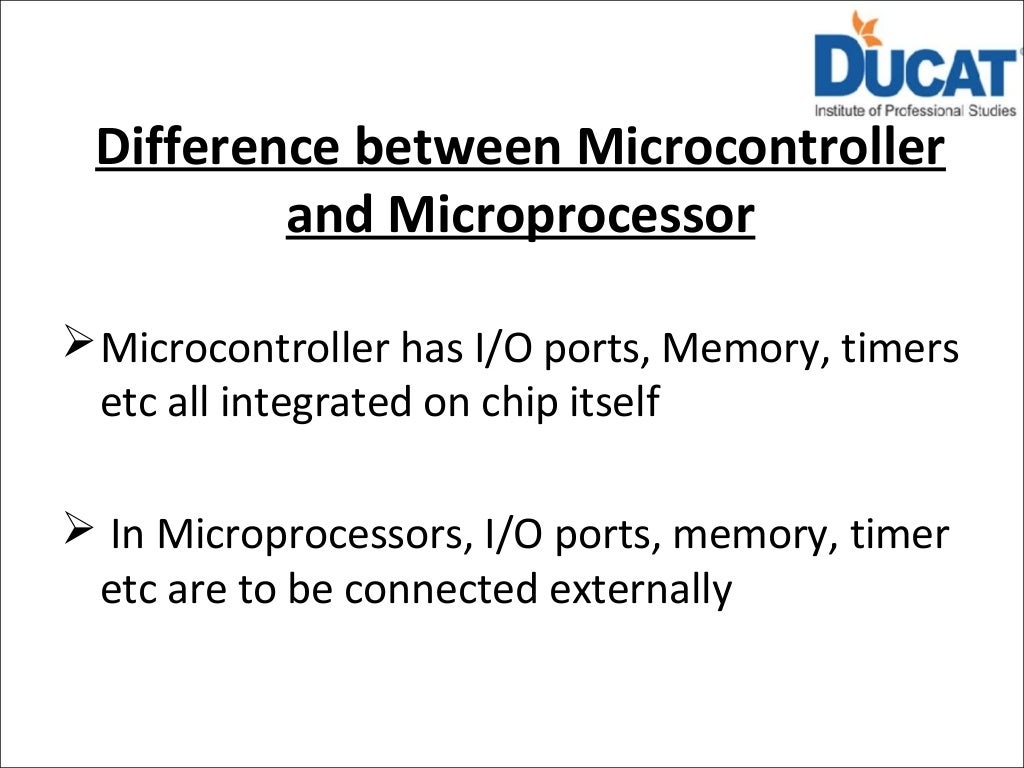 DUCAT
Institute of Professional Studies

Difference between Microcontroller and Microprocessor

➢ Microcontroller has I/O ports, Memory, timers etc all integrated on chip itself

➢ In Microprocessors, I/O ports, memory, timer etc are to be connected externally